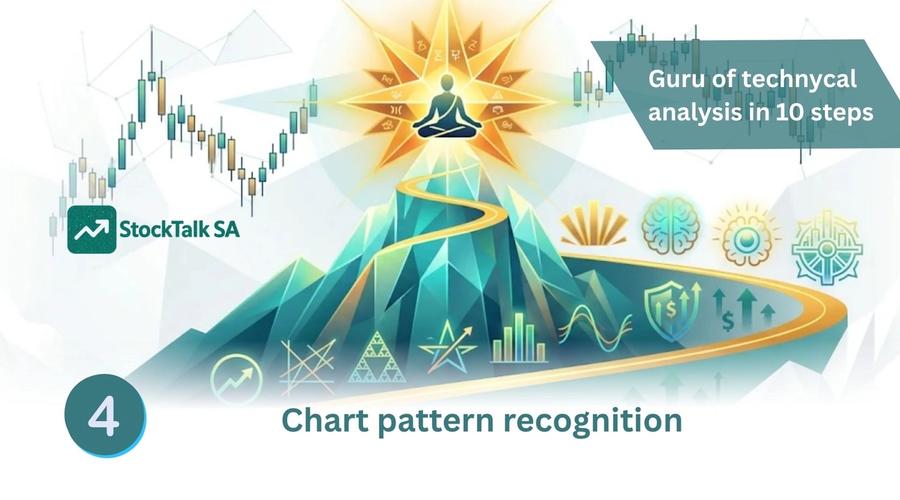 Guru of technycal analysis in 10 steps

StockTalk SA

4

Chart pattern recognition